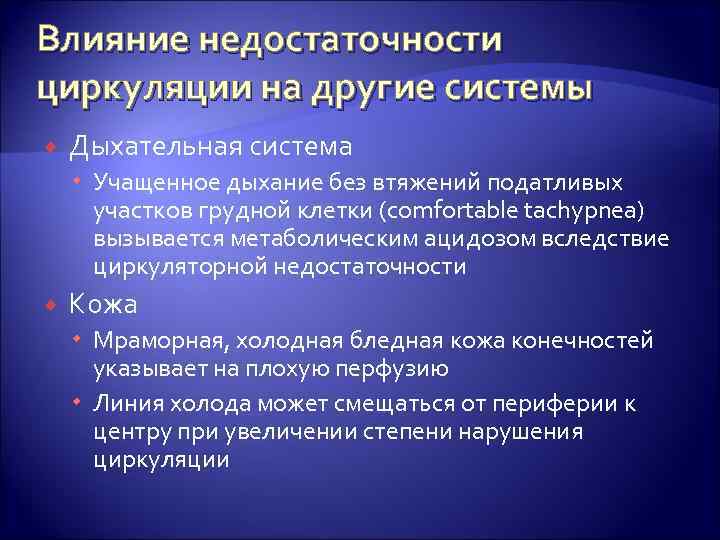 Влияние недостаточности циркуляции на другие системы

Дыхательная система

Учащенное дыхание без втяжений податливых участков грудной клетки (comfortable tachypnea) вызывается метаболическим ацидозом вследствие циркуляторной недостаточности

Кожа

Мраморная, холодная бледная кожа конечностей указывает на плохую перфузию

Линия холода может смещаться от периферии к центру при увеличении степени нарушения циркуляции